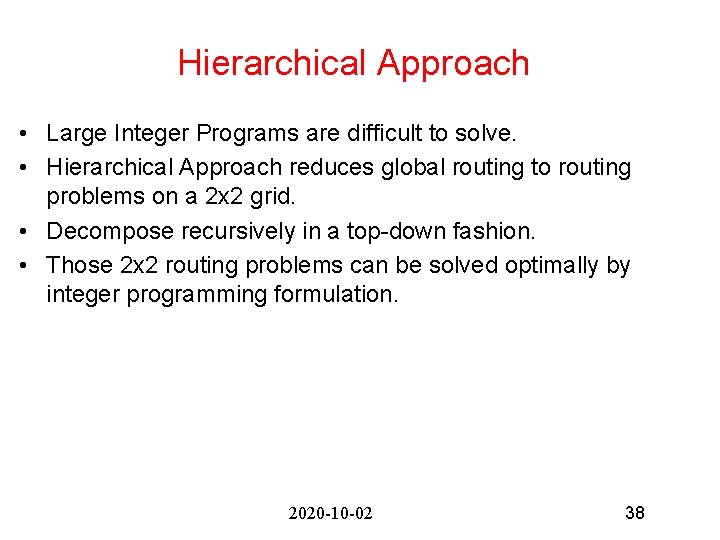 Hierarchical Approach

• Large Integer Programs are difficult to solve.
• Hierarchical Approach reduces global routing to routing problems on a 2x2 grid.
• Decompose recursively in a top-down fashion.
• Those 2x2 routing problems can be solved optimally by integer programming formulation.

2020-10-02

38